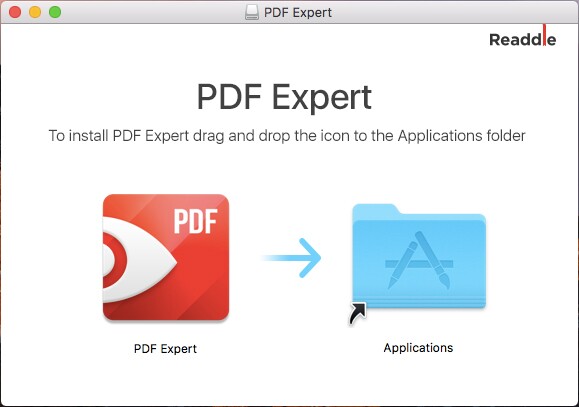 PDF Expert

Readdle

PDF Expert

To install PDF Expert drag and drop the icon to the Applications folder

PDF

PDF Expert

Applications